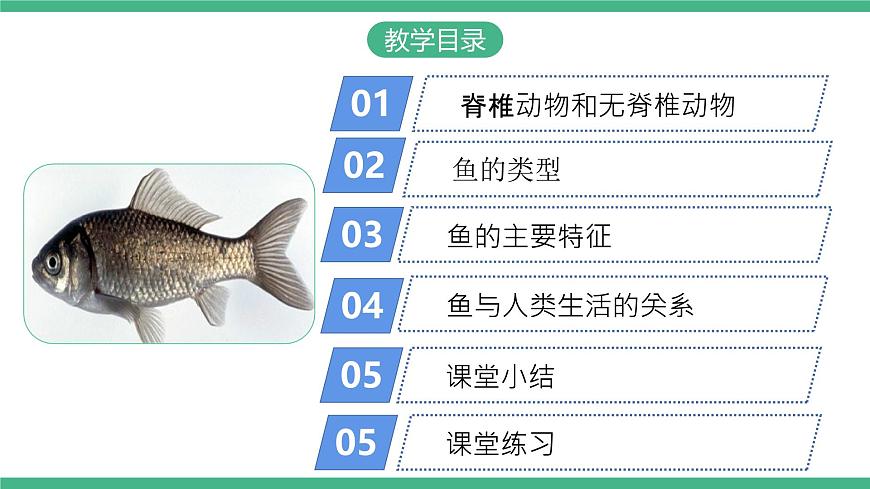 教学目录

01 脊椎动物和无脊椎动物

02 鱼的类型

03 鱼的主要特征

04 鱼与人类生活的关系

05 课堂小结

05 课堂练习